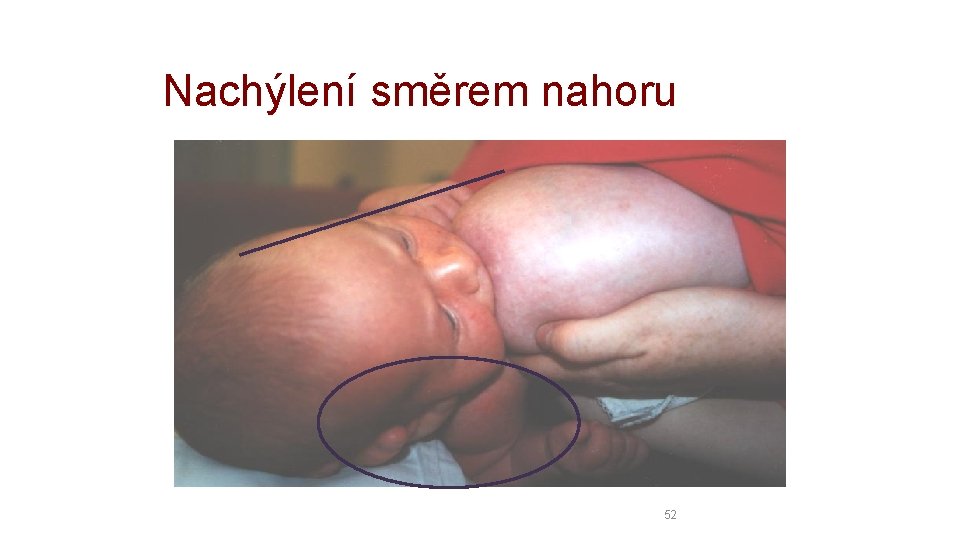 Nachýlení směrem nahoru

52